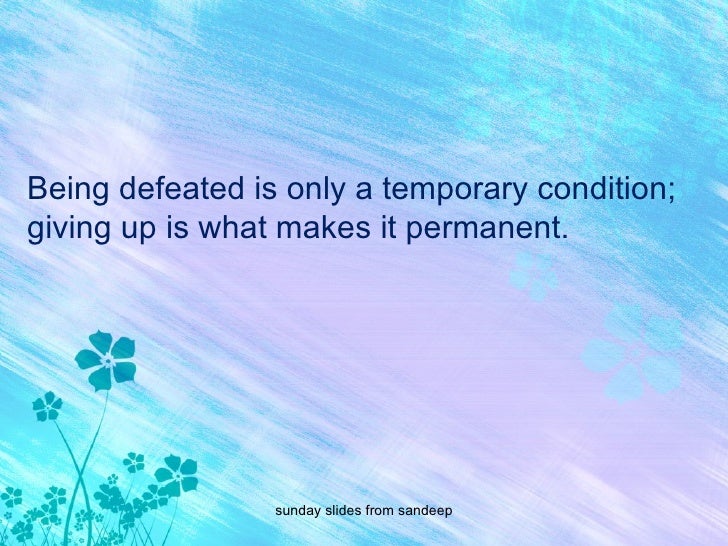 Being defeated is only a temporary condition; giving up is what makes it permanent.

sunday slides from sandeep